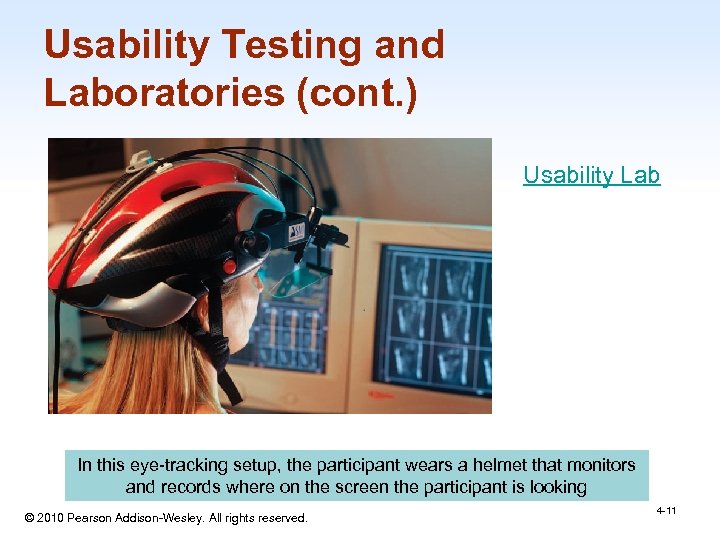 Usability Testing and Laboratories (cont.)

Usability Lab

In this eye-tracking setup, the participant wears a helmet that monitors and records where on the screen the participant is looking

© 2010 Pearson Addison-Wesley. All rights reserved.

4-11